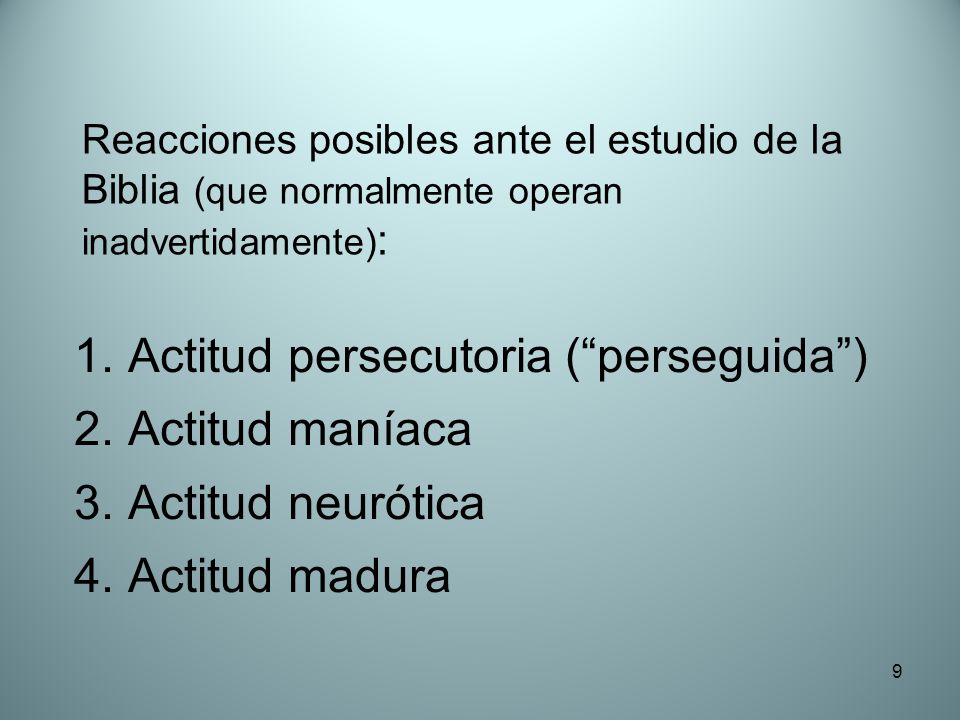 Reacciones posibles ante el estudio de la Biblia (que normalmente operan inadvertidamente):

1. Actitud persecutoria (“perseguida”)
2. Actitud maníaca
3. Actitud neurótica
4. Actitud madura

9